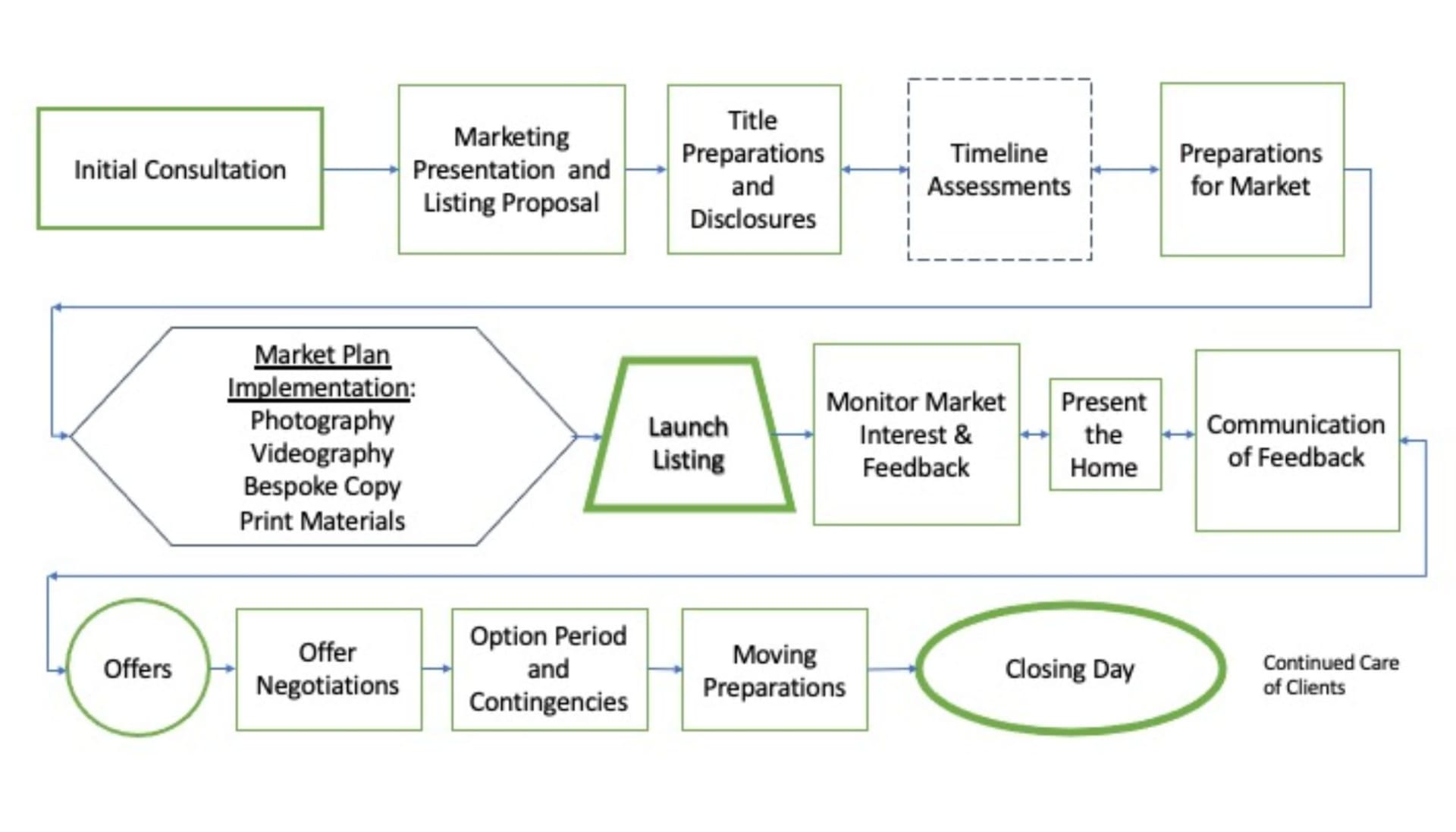 Initial Consultation

Marketing Presentation and Listing Proposal

Title Preparations and Disclosures

Timeline Assessments

Preparations for Market

Market Plan Implementation:
Photography
Videography
Bespoke Copy
Print Materials

Launch Listing

Monitor Market Interest & Feedback

Present the Home

Communication of Feedback

Offers

Offer Negotiations

Option Period and Contingencies

Moving Preparations

Closing Day

Continued Care of Clients